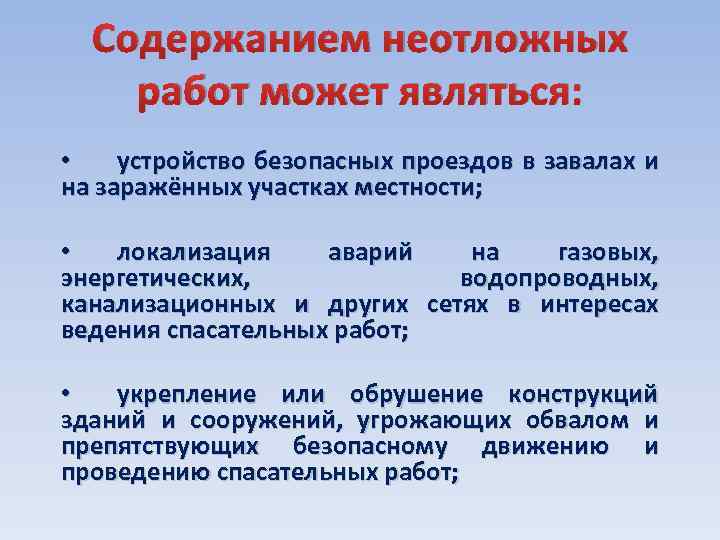 Содержанием неотложных работ может являться:

• устройство безопасных проездов в завалах и на заражённых участках местности;

• локализация аварий на газовых, энергетических, водопроводных, канализационных и других сетях в интересах ведения спасательных работ;

• укрепление или обрушение конструкций зданий и сооружений, угрожающих обвалом и препятствующих безопасному движению и проведению спасательных работ;